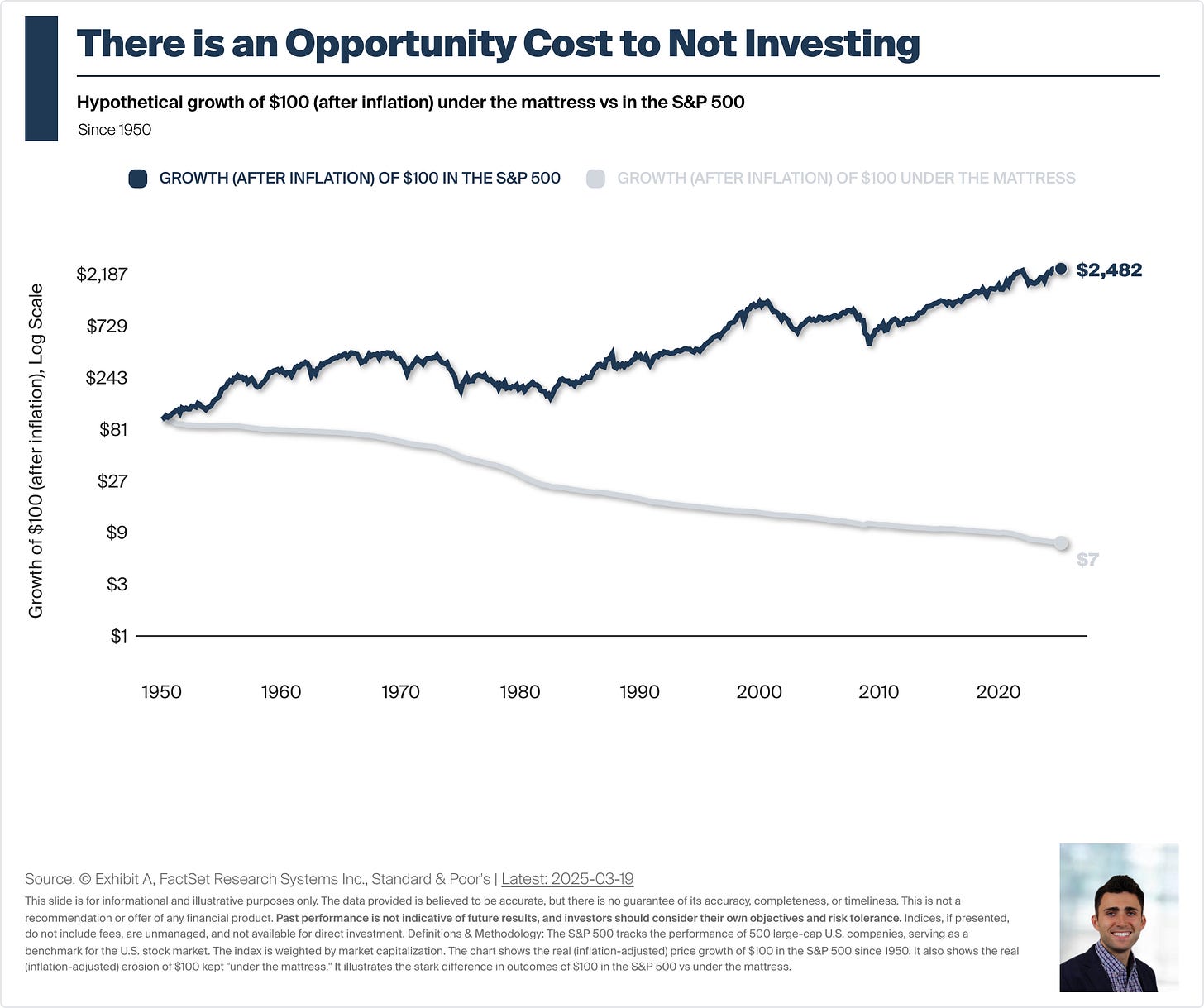 There is an Opportunity Cost to Not Investing

Hypothetical growth of \$100 (after inflation) under the mattress vs in the S&P 500

Since 1950

GROWTH (AFTER INFLATION) OF \$100 IN THE S&P 500
GROWTH (AFTER INFLATION) OF \$100 UNDER THE MATTRESS

Growth of \$100 (after inflation), Log Scale

\$2,187
\$729
\$243
\$81
\$27
\$9
\$3
\$1

\$2,482
\$7

1950 1960 1970 1980 1990 2000 2010 2020

Source: © Exhibit A, FactSet Research Systems Inc., Standard & Poor's | Latest: 2025-03-19

This slide is for informational and illustrative purposes only. The data provided is believed to be accurate, but there is no guarantee of its accuracy, completeness, or timeliness. This is not a recommendation or offer of any financial product. Past performance is not indicative of future results, and investors should consider their own objectives and risk tolerance. Indices, if presented, do not include fees, are unmanaged, and not available for direct investment. Definitions & Methodology: The S&P 500 tracks the performance of 500 large-cap U.S. companies, serving as a benchmark for the U.S. stock market. The index is weighted by market capitalization. The chart shows the real (inflation-adjusted) price growth of \$100 in the S&P 500 since 1950. It also shows the real (inflation-adjusted) erosion of \$100 kept "under the mattress." It illustrates the stark difference in outcomes of \$100 in the S&P 500 vs under the mattress.